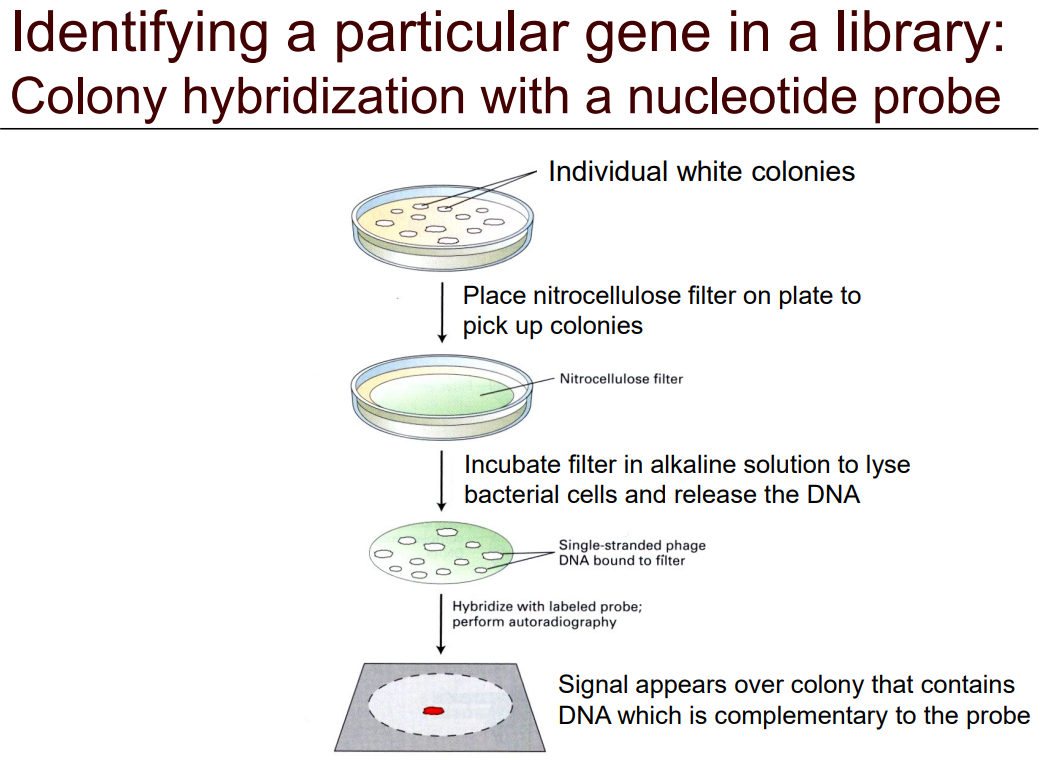 Identifying a particular gene in a library:
Colony hybridization with a nucleotide probe

Individual white colonies

Place nitrocellulose filter on plate to pick up colonies

Nitrocellulose filter

Incubate filter in alkaline solution to lyse bacterial cells and release the DNA

Single-stranded phage DNA bound to filter

Hybridize with labeled probe; perform autoradiography

Signal appears over colony that contains DNA which is complementary to the probe